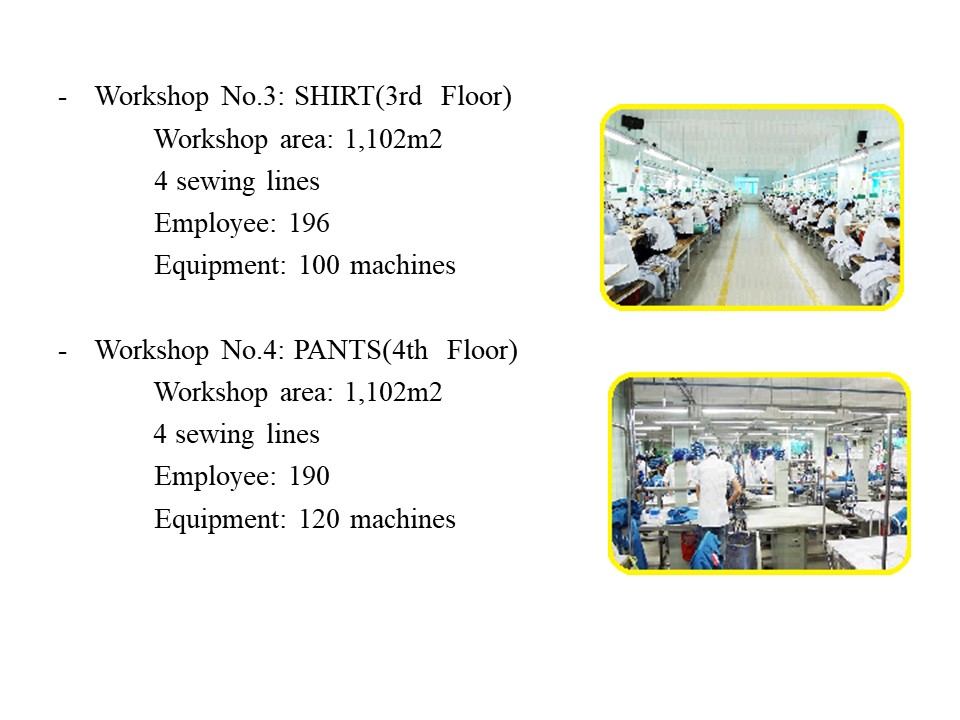 - Workshop No.3: SHIRT(3rd Floor)

Workshop area: 1,102m2
4 sewing lines
Employee: 196
Equipment: 100 machines

- Workshop No.4: PANTS(4th Floor)

Workshop area: 1,102m2
4 sewing lines
Employee: 190
Equipment: 120 machines